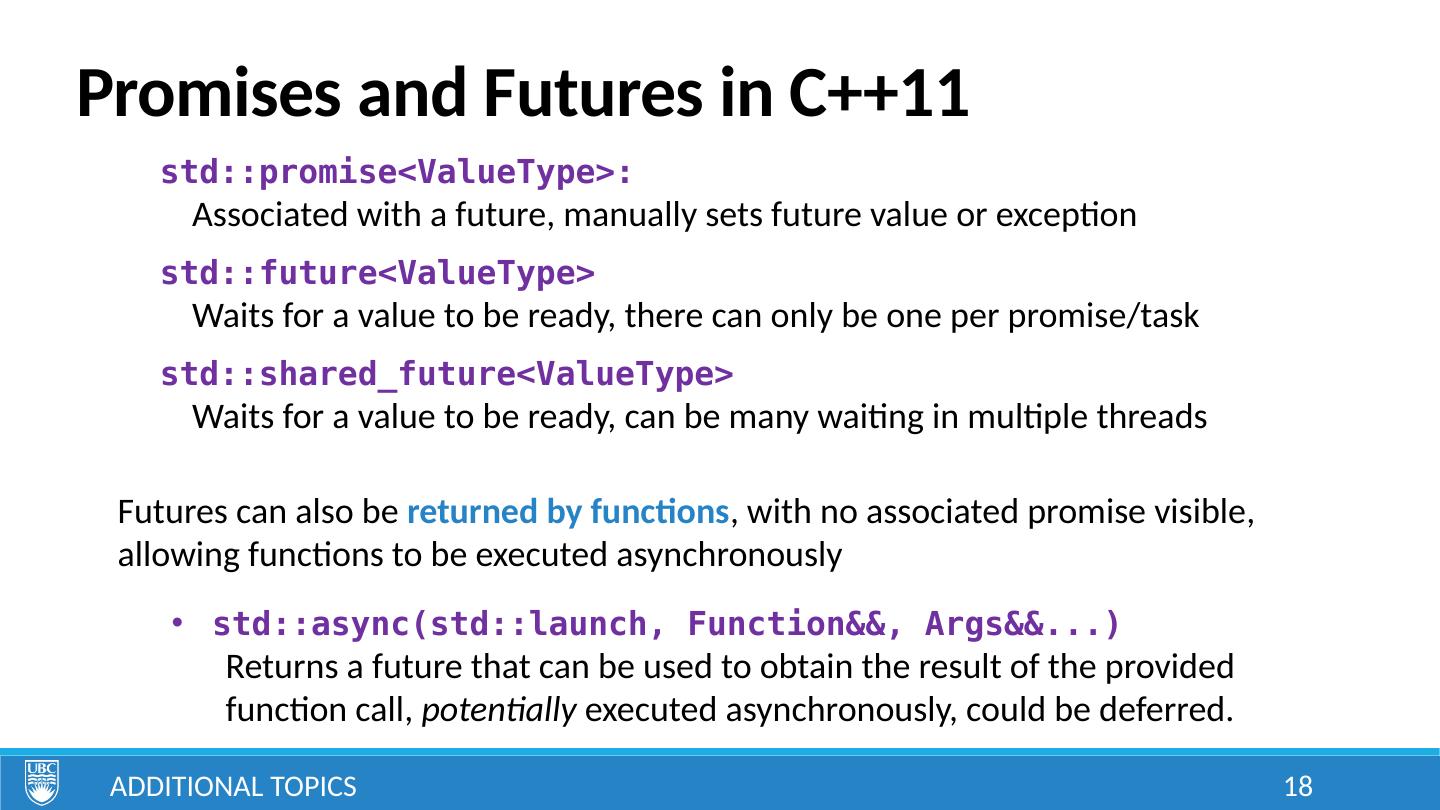 Promises and Futures in C++11

std::promise<ValueType>:
Associated with a future, manually sets future value or exception

std::future<ValueType>
Waits for a value to be ready, there can only be one per promise/task

std::shared_future<ValueType>
Waits for a value to be ready, can be many waiting in multiple threads

Futures can also be returned by functions, with no associated promise visible, allowing functions to be executed asynchronously

• std::async(std::launch, Function&&, Args&&...)
Returns a future that can be used to obtain the result of the provided function call, potentially executed asynchronously, could be deferred.

UBC

ADDITIONAL TOPICS

18